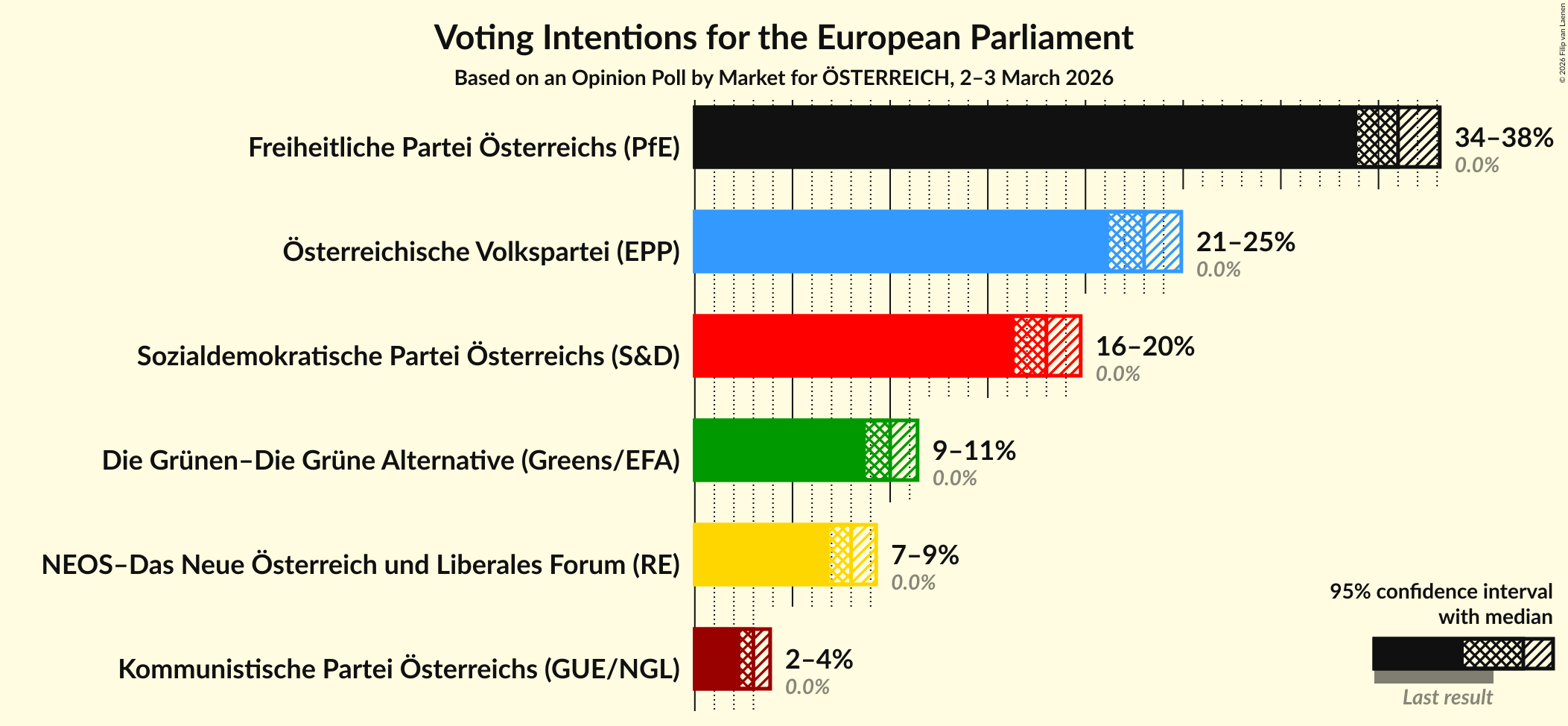 Voting Intentions for the European Parliament

Based on an Opinion Poll by Market for ÖSTERREICH, 2–3 March 2026

© 2026 Filip van Laenen

Freiheitliche Partei Österreichs (PfE)
34–38%
0.0%

Österreichische Volkspartei (EPP)
21–25%
0.0%

Sozialdemokratische Partei Österreichs (S&D)
16–20%
0.0%

Die Grünen–Die Grüne Alternative (Greens/EFA)
9–11%
0.0%

NEOS–Das Neue Österreich und Liberales Forum (RE)
7–9%
0.0%

Kommunistische Partei Österreichs (GUE/NGL)
2–4%
0.0%

95% confidence interval with median

Last result